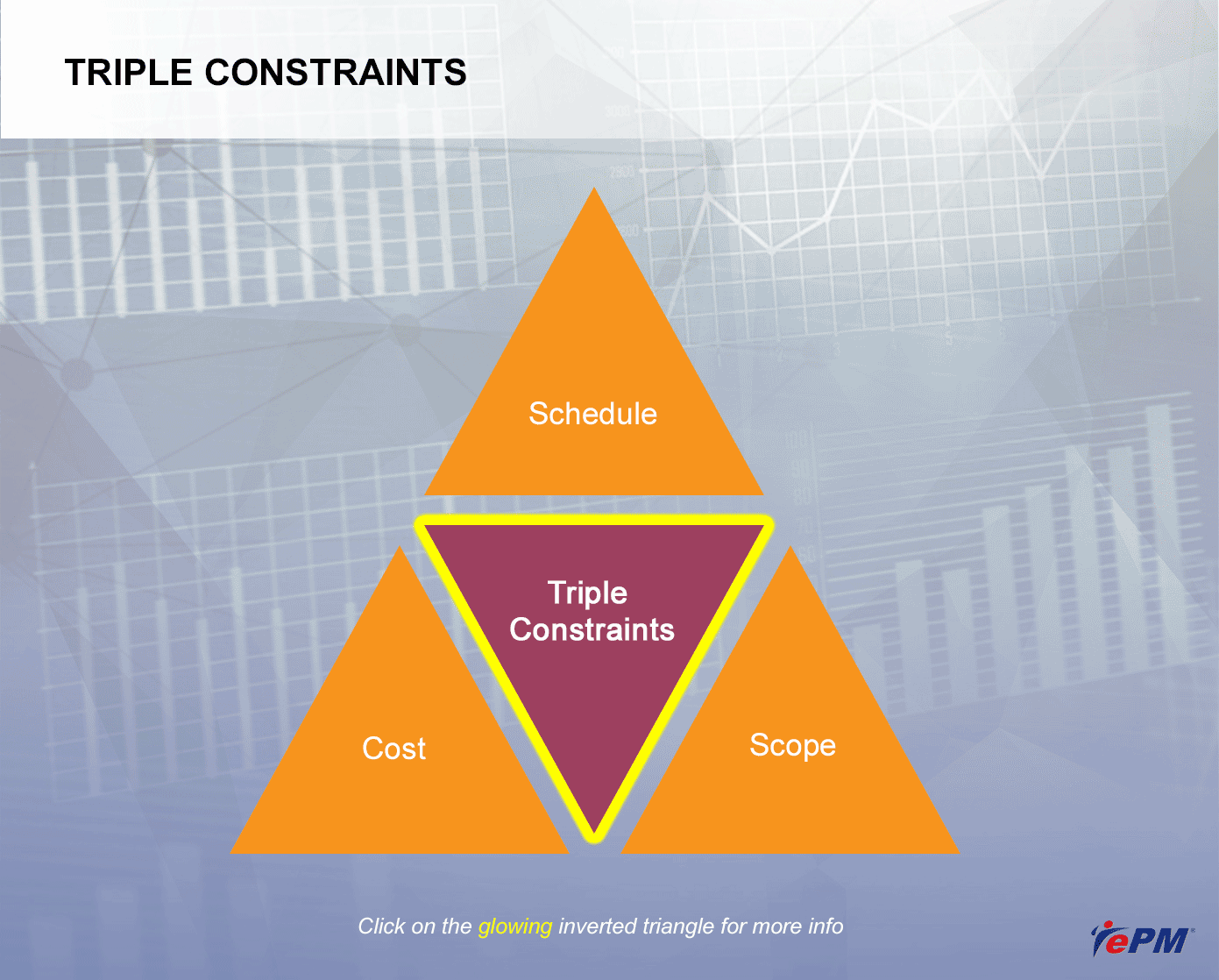 TRIPLE CONSTRAINTS

Schedule

Triple Constraints

Cost

Scope

Click on the glowing inverted triangle for more info

ePM